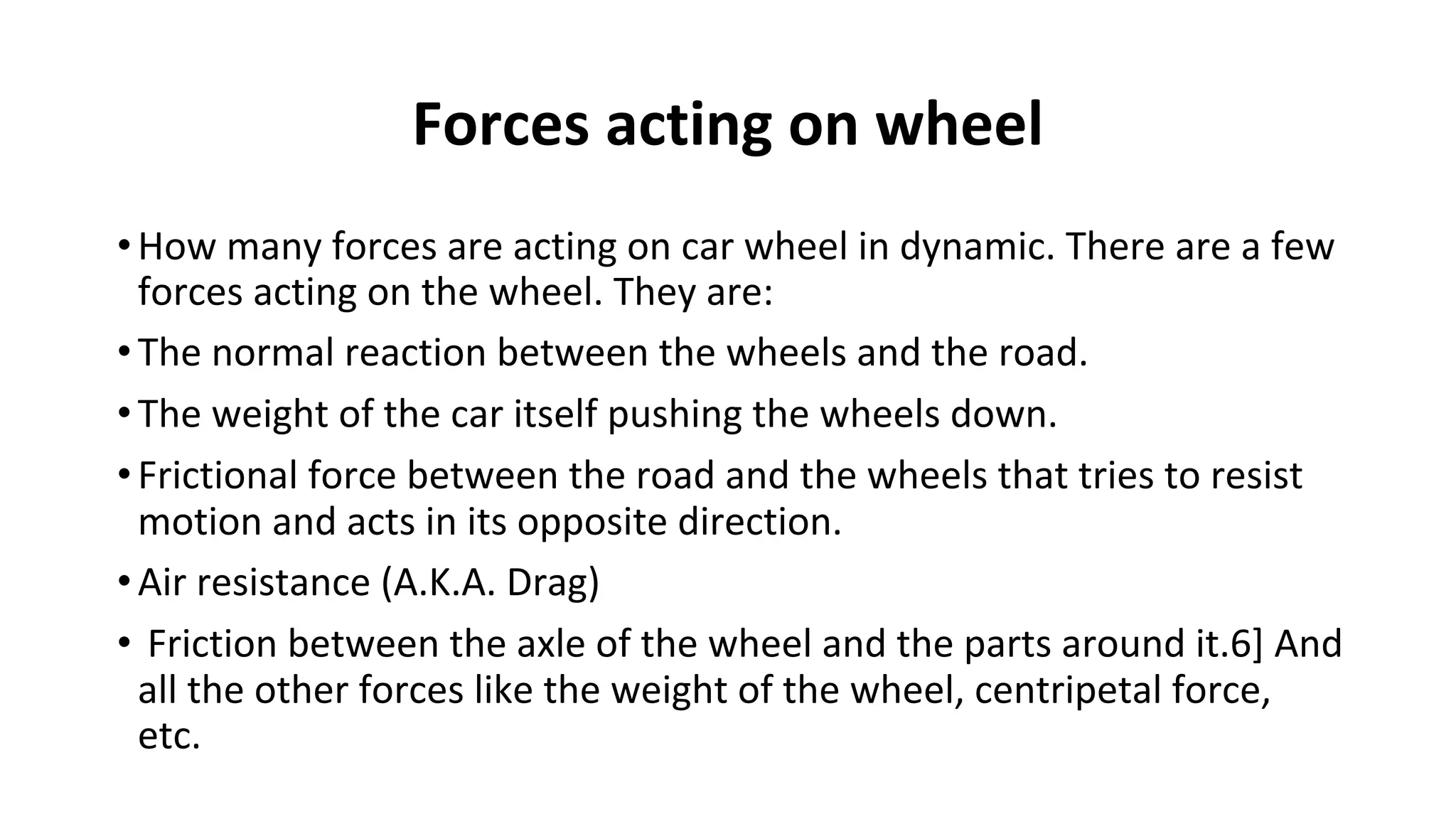 Forces acting on wheel

• How many forces are acting on car wheel in dynamic. There are a few forces acting on the wheel. They are:

• The normal reaction between the wheels and the road.

• The weight of the car itself pushing the wheels down.

• Frictional force between the road and the wheels that tries to resist motion and acts in its opposite direction.

• Air resistance (A.K.A. Drag)

• Friction between the axle of the wheel and the parts around it.6] And all the other forces like the weight of the wheel, centripetal force, etc.